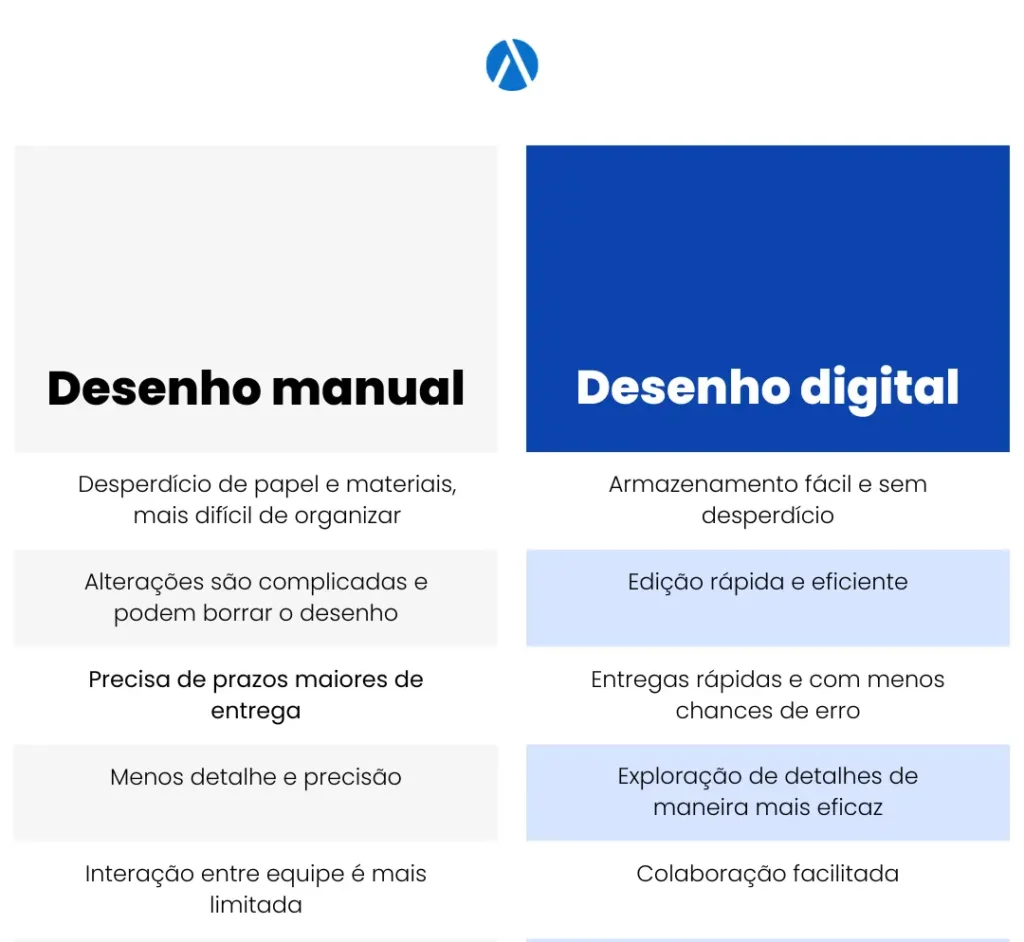 | Desenho manual | Desenho digital |
|---|---|
| Desperdício de papel e materiais, mais difícil de organizar | Armazenamento fácil e sem desperdício |
| Alterações são complicadas e podem borrar o desenho | Edição rápida e eficiente |
| Precisa de prazos maiores de entrega | Entregas rápidas e com menos chances de erro |
| Menos detalhe e precisão | Exploração de detalhes de maneira mais eficaz |
| Interação entre equipe é mais limitada | Colaboração facilitada |